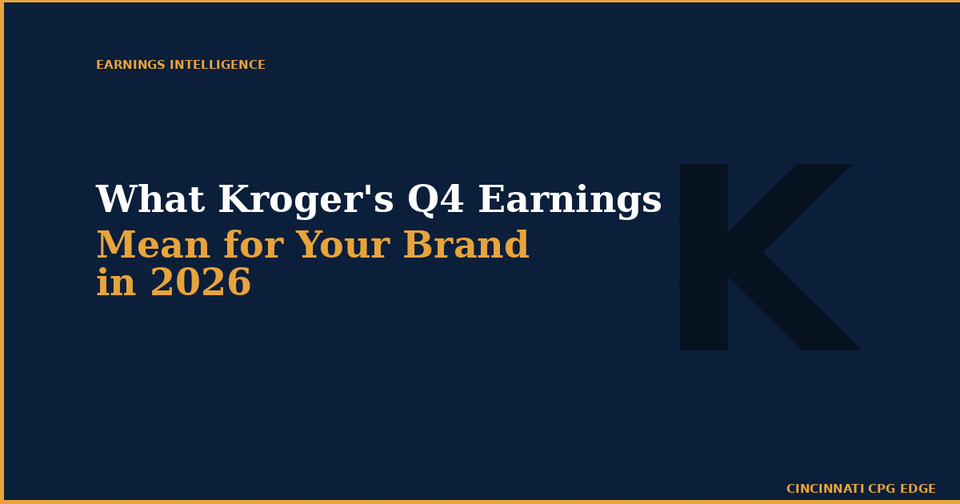 EARNINGS INTELLIGENCE

What Kroger's Q4 Earnings
Mean for Your Brand in 2026

K

CINCINNATI CPG EDGE